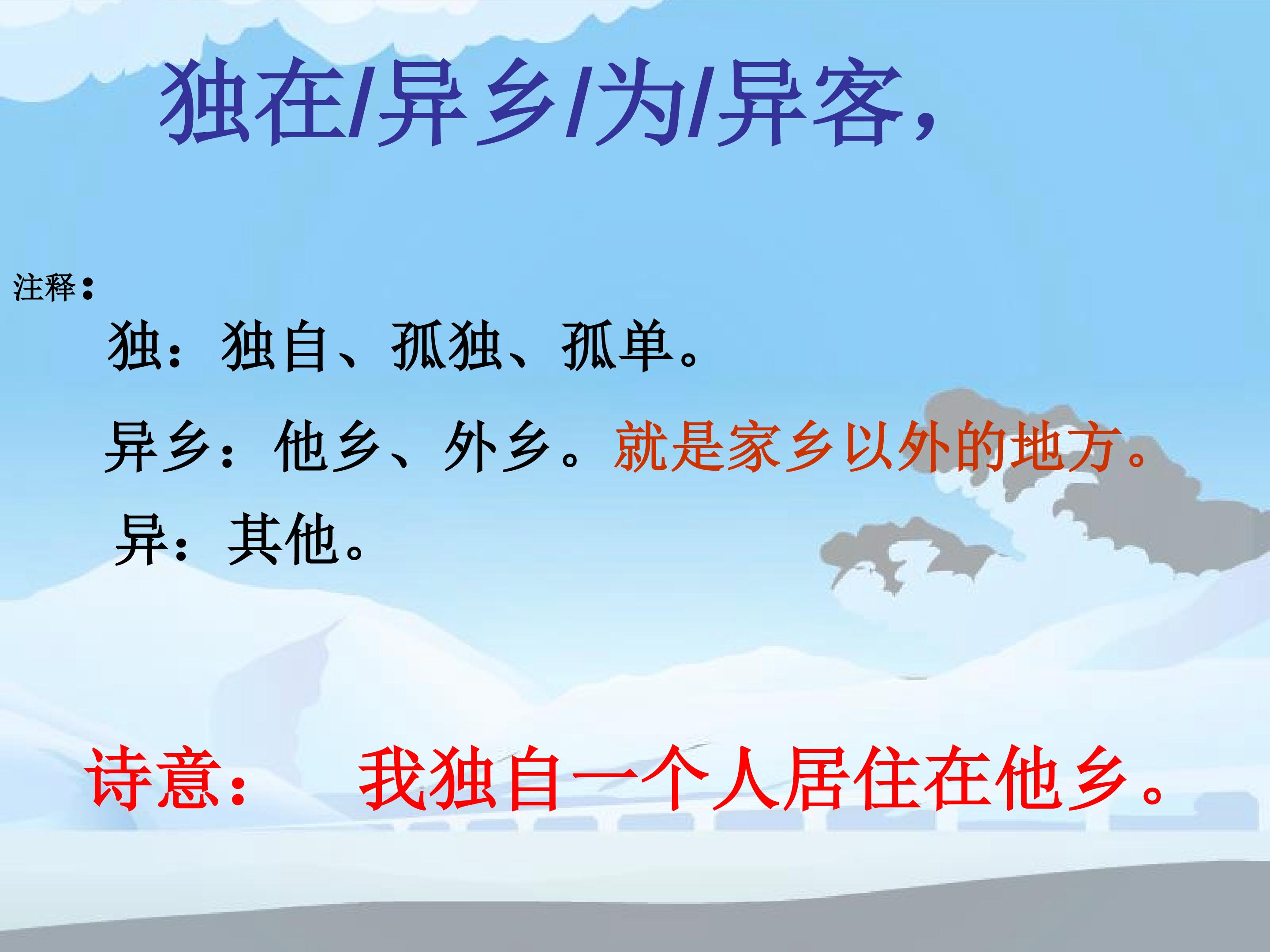 独在/异乡/为/异客，

注释：

独：独自、孤独、孤单。

异乡：他乡、外乡。就是家乡以外的地方。

异：其他。

诗意：　我独自一个人居住在他乡。